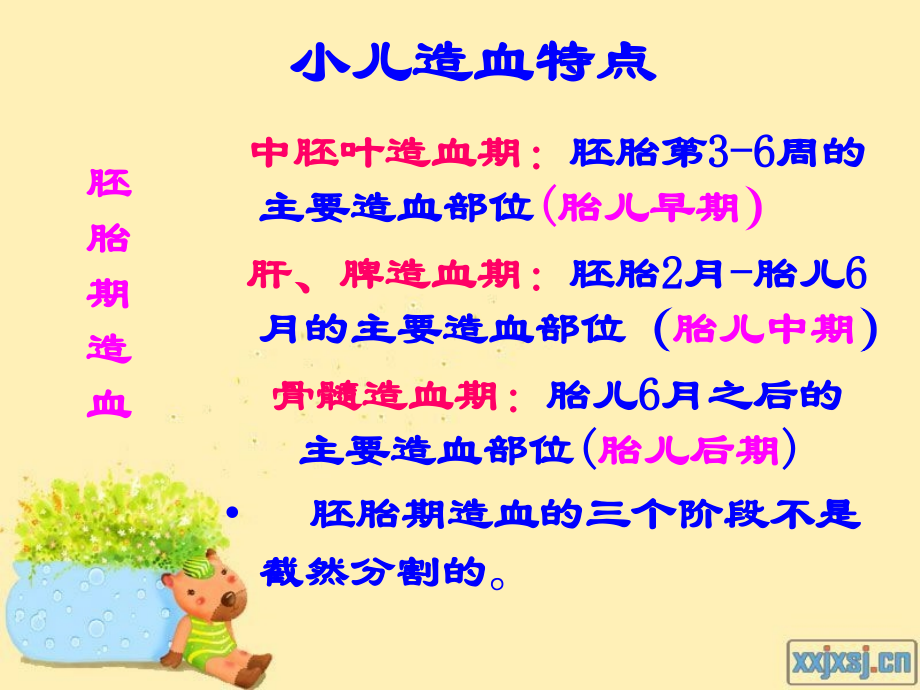 小儿造血特点

胚胎期造血

中胚叶造血期：胚胎第3-6周的主要造血部位(胎儿早期)

肝、脾造血期：胚胎2月-胎儿6月的主要造血部位 (胎儿中期)

骨髓造血期：胎儿6月之后的主要造血部位(胎儿后期)

• 胚胎期造血的三个阶段不是截然分割的。

xxjxsj.cn